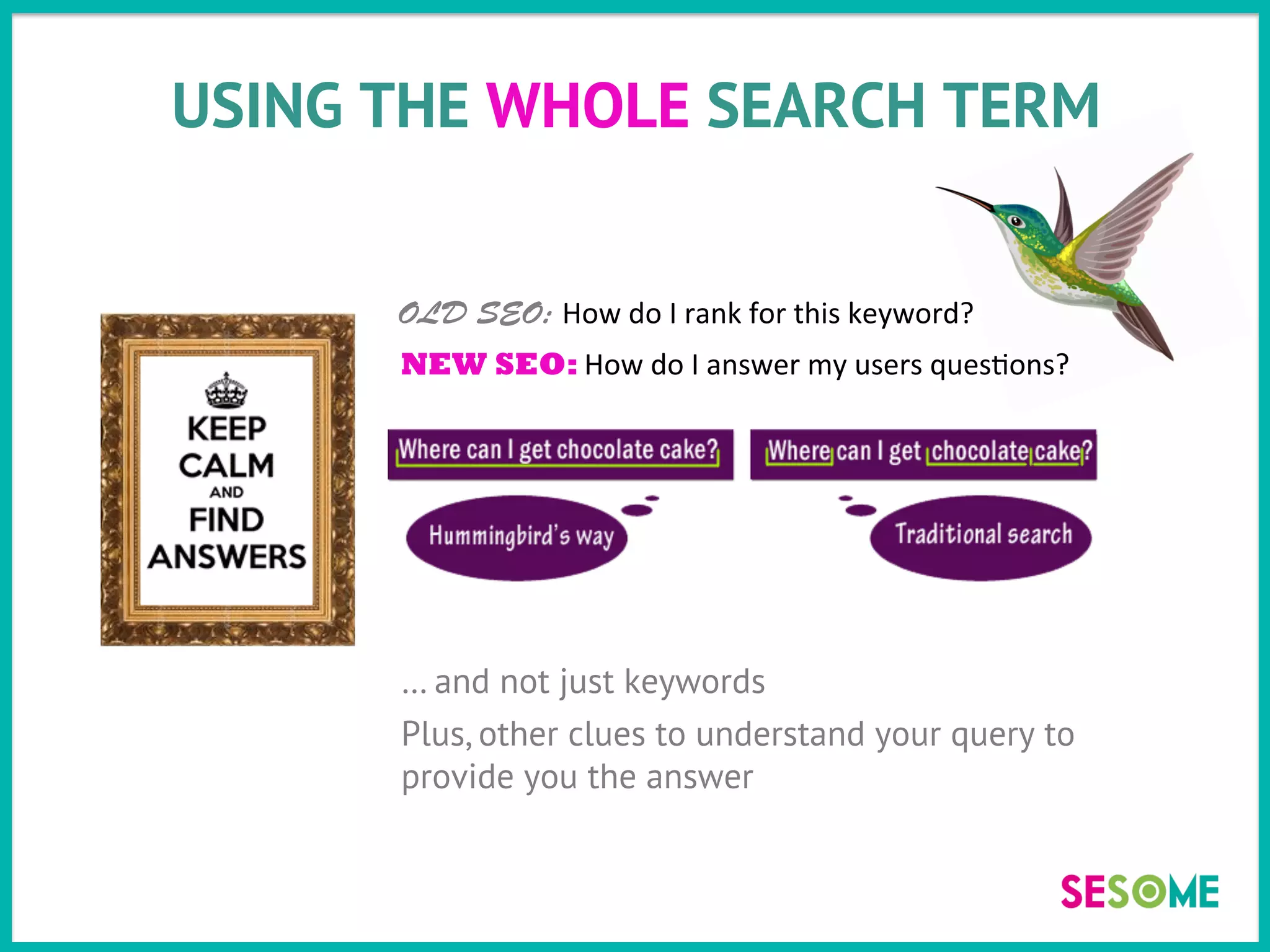 USING THE WHOLE SEARCH TERM

KEEP CALM AND FIND ANSWERS

OLD SEO: How do I rank for this keyword?

NEW SEO: How do I answer my users questions?

Where can I get chocolate cake?

Hummingbird's way

Where can I get chocolate cake?

Traditional search

... and not just keywords

Plus, other clues to understand your query to provide you the answer

SESOME